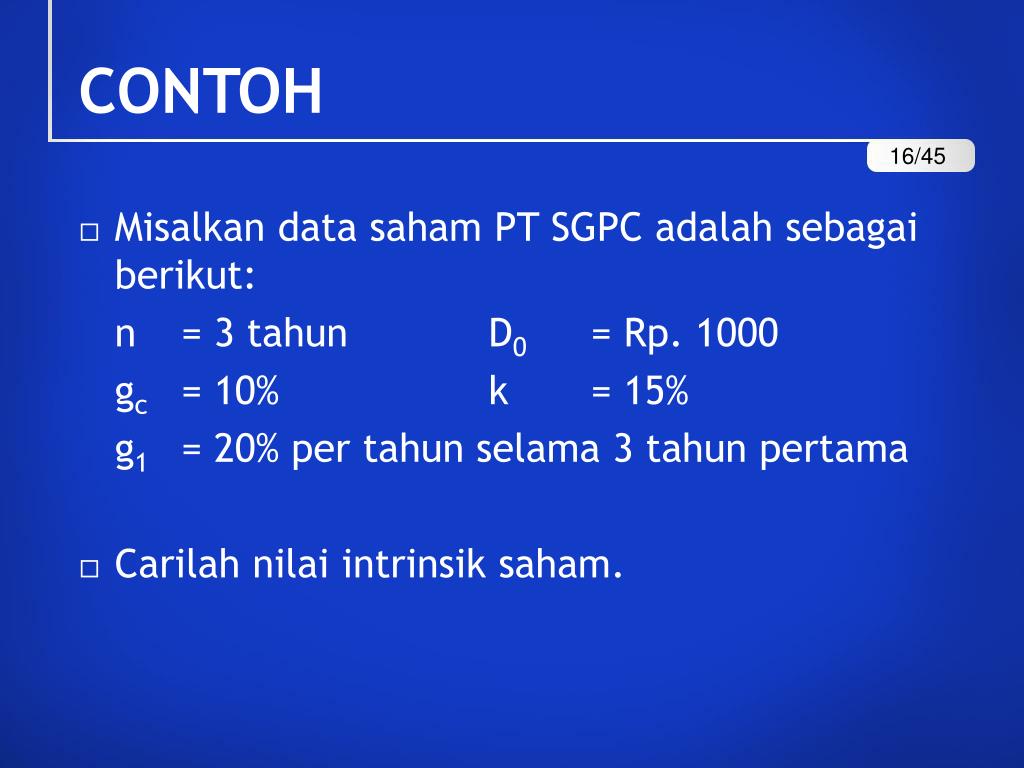 CONTOH

16/45

□ Misalkan data saham PT SGPC adalah sebagai berikut:
n = 3 tahun   $D_0$ = Rp. 1000
$g_c$ = 10%   k = 15%
$g_1$ = 20% per tahun selama 3 tahun pertama

□ Carilah nilai intrinsik saham.